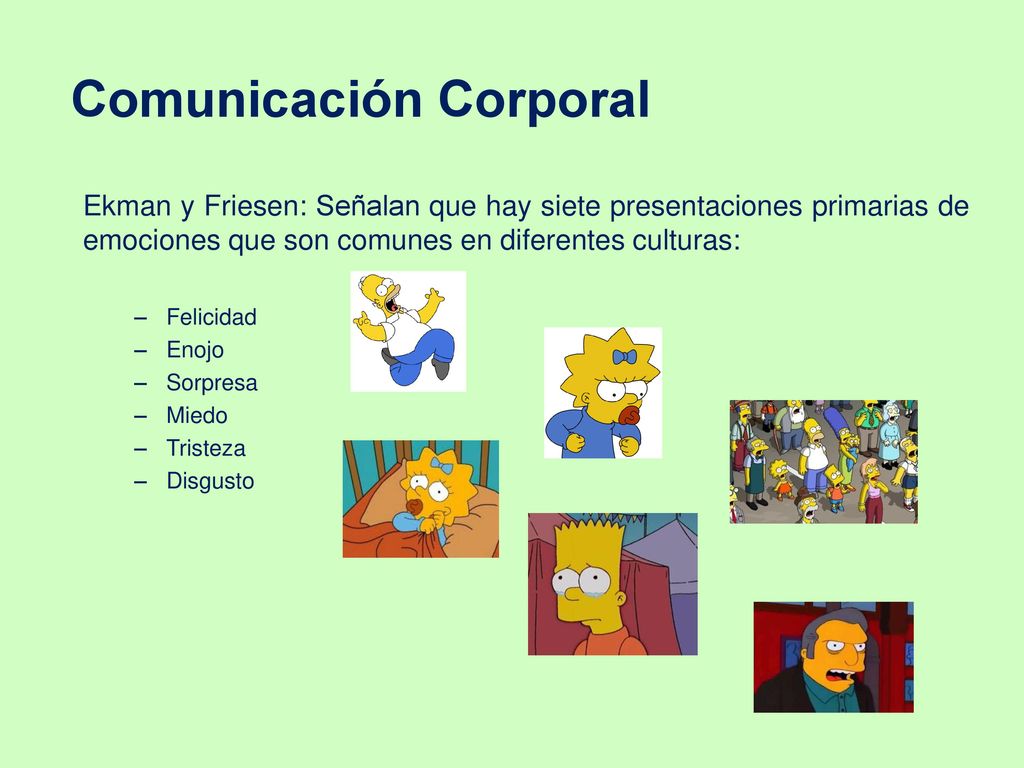 Comunicación Corporal

Ekman y Friesen: Señalan que hay siete presentaciones primarias de emociones que son comunes en diferentes culturas:

– Felicidad
– Enojo
– Sorpresa
– Miedo
– Tristeza
– Disgusto